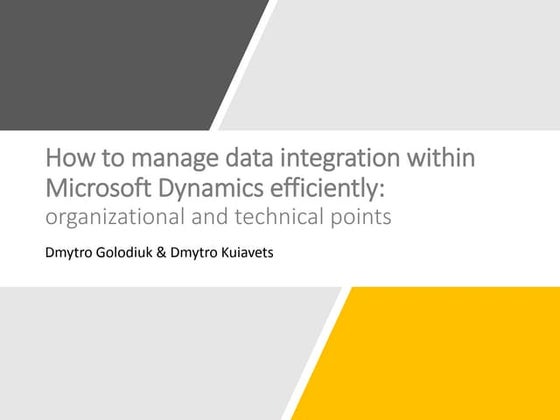 How to manage data integration within Microsoft Dynamics efficiently:
organizational and technical points

Dmytro Golodiuk & Dmytro Kuiavets